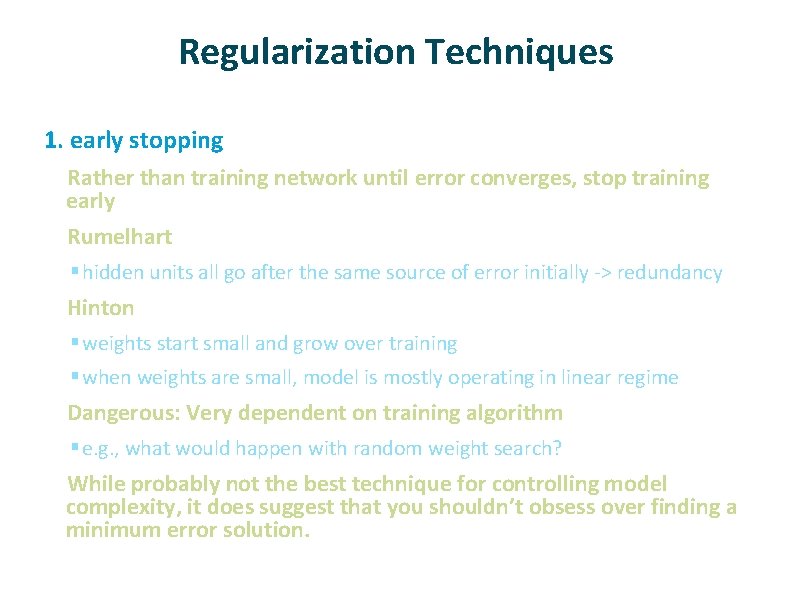 Regularization Techniques

1. early stopping

Rather than training network until error converges, stop training early

Rumelhart

▪ hidden units all go after the same source of error initially -> redundancy

Hinton

▪ weights start small and grow over training

▪ when weights are small, model is mostly operating in linear regime

Dangerous: Very dependent on training algorithm

▪ e.g., what would happen with random weight search?

While probably not the best technique for controlling model complexity, it does suggest that you shouldn't obsess over finding a minimum error solution.